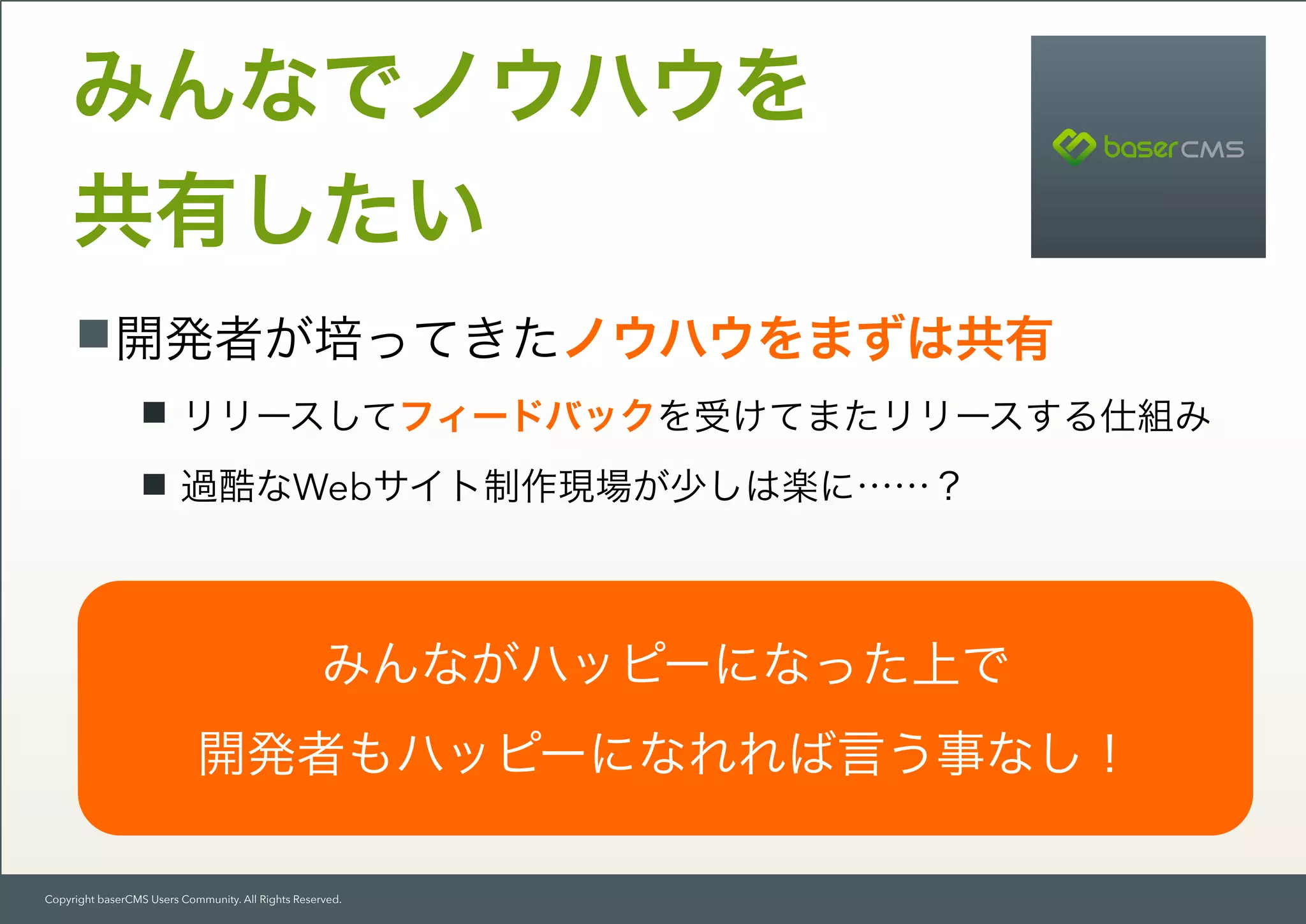 みんなでノウハウを
共有したい

baserCMS

■開発者が培ってきたノウハウをまずは共有

■ リリースしてフィードバックを受けてまたリリースする仕組み

■ 過酷なWebサイト制作現場が少しは楽に……？

みんながハッピーになった上で
開発者もハッピーになれれば言う事なし！

Copyright baserCMS Users Community. All Rights Reserved.